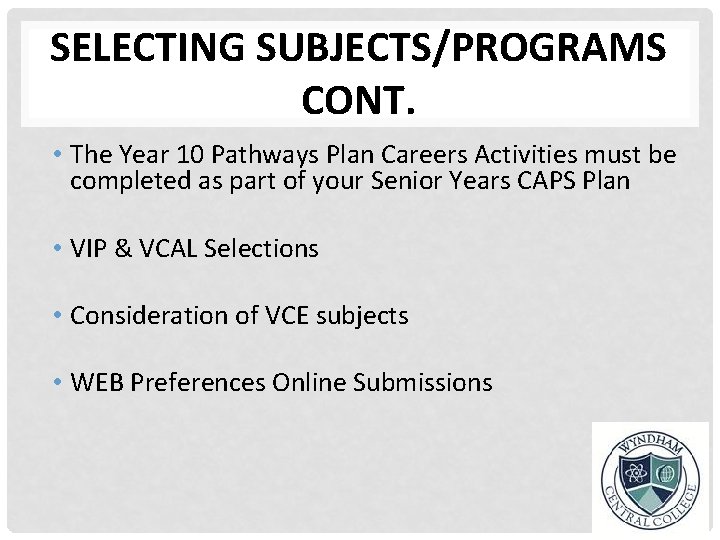 SELECTING SUBJECTS/PROGRAMS CONT.

• The Year 10 Pathways Plan Careers Activities must be completed as part of your Senior Years CAPS Plan

• VIP & VCAL Selections

• Consideration of VCE subjects

• WEB Preferences Online Submissions

WYNDHAM CENTRAL COLLEGE